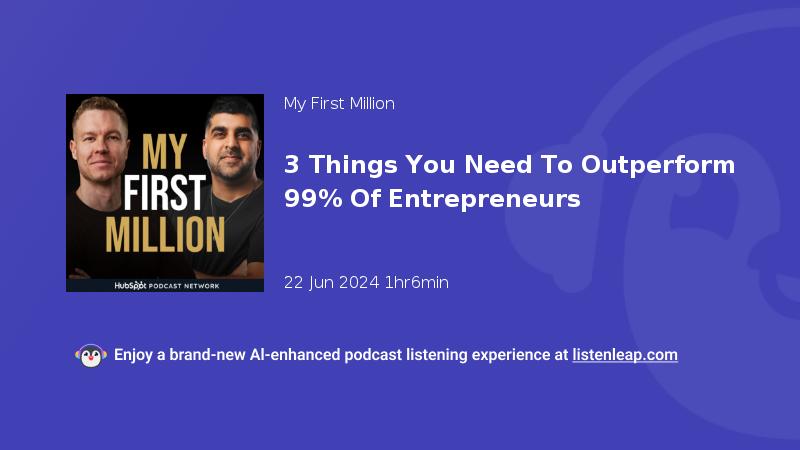 MY FIRST MILLION

HubSpot PODCAST NETWORK

My First Million

3 Things You Need To Outperform 99% Of Entrepreneurs

22 Jun 2024 1hr6min

Enjoy a brand-new AI-enhanced podcast listening experience at listenleap.com